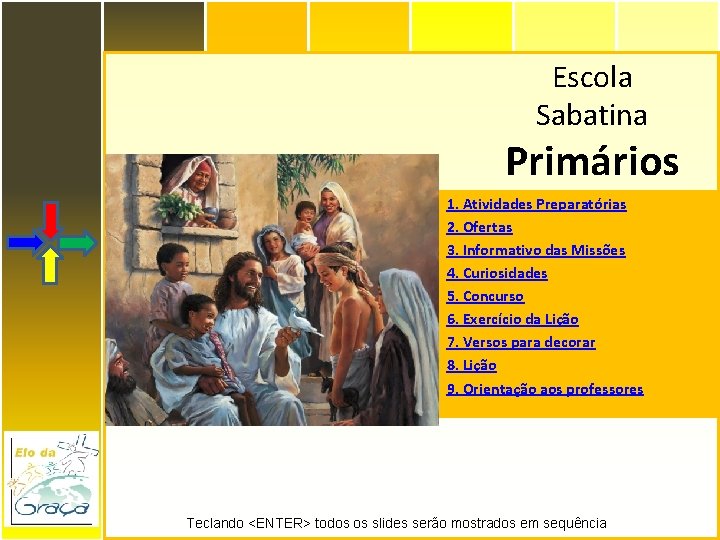 Escola Sabatina
Primários

1. Atividades Preparatórias
2. Ofertas
3. Informativo das Missões
4. Curiosidades
5. Concurso
6. Exercício da Lição
7. Versos para decorar
8. Lição
9. Orientação aos professores

Elo da Graça

Teclando <ENTER> todos os slides serão mostrados em sequência